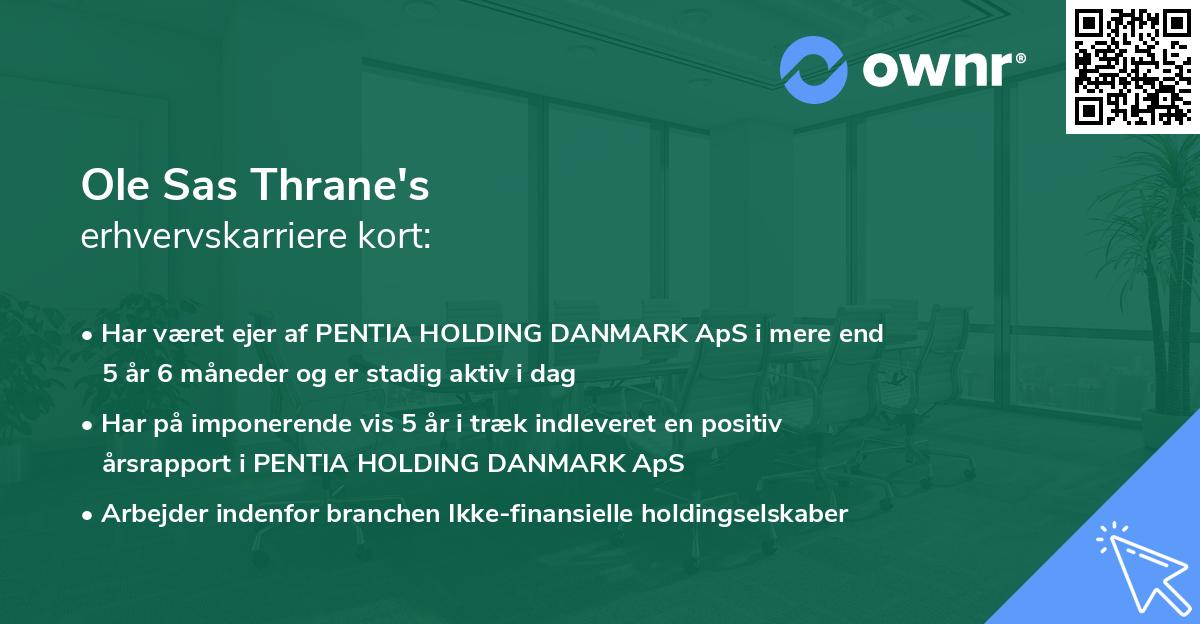 ownr®

Ole Sas Thrane's
erhvervskarriere kort:

• Har været ejer af PENTIA HOLDING DANMARK ApS i mere end 5 år 6 måneder og er stadig aktiv i dag

• Har på imponerende vis 5 år i træk indleveret en positiv årsrapport i PENTIA HOLDING DANMARK ApS

• Arbejder indenfor branchen Ikke-finansielle holdingselskaber